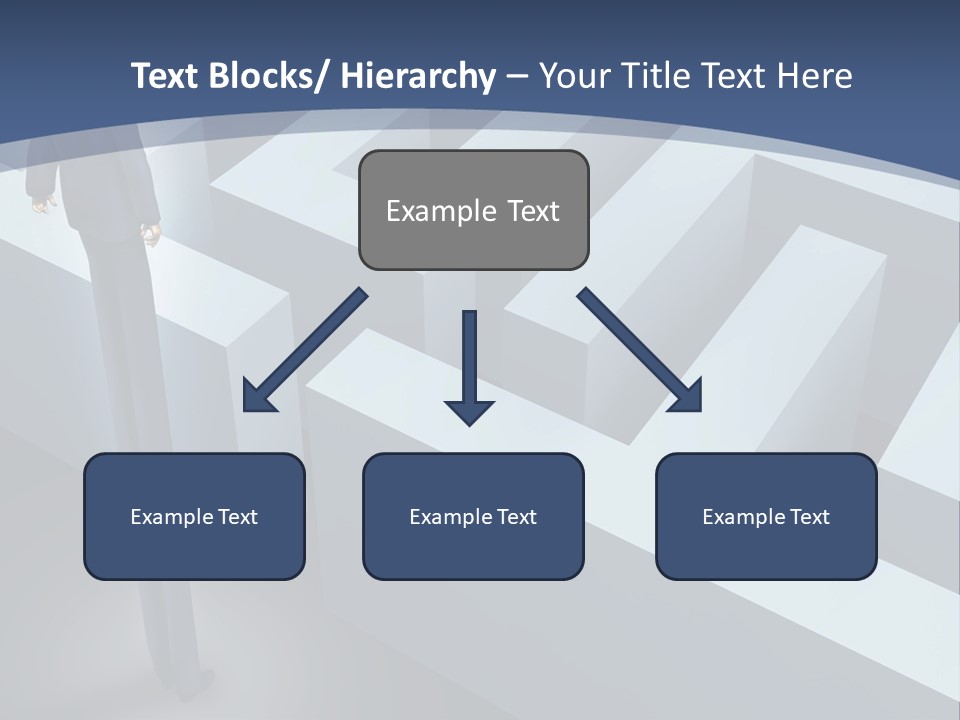 Text Blocks/ Hierarchy – Your Title Text Here

Example Text

Example Text

Example Text

Example Text